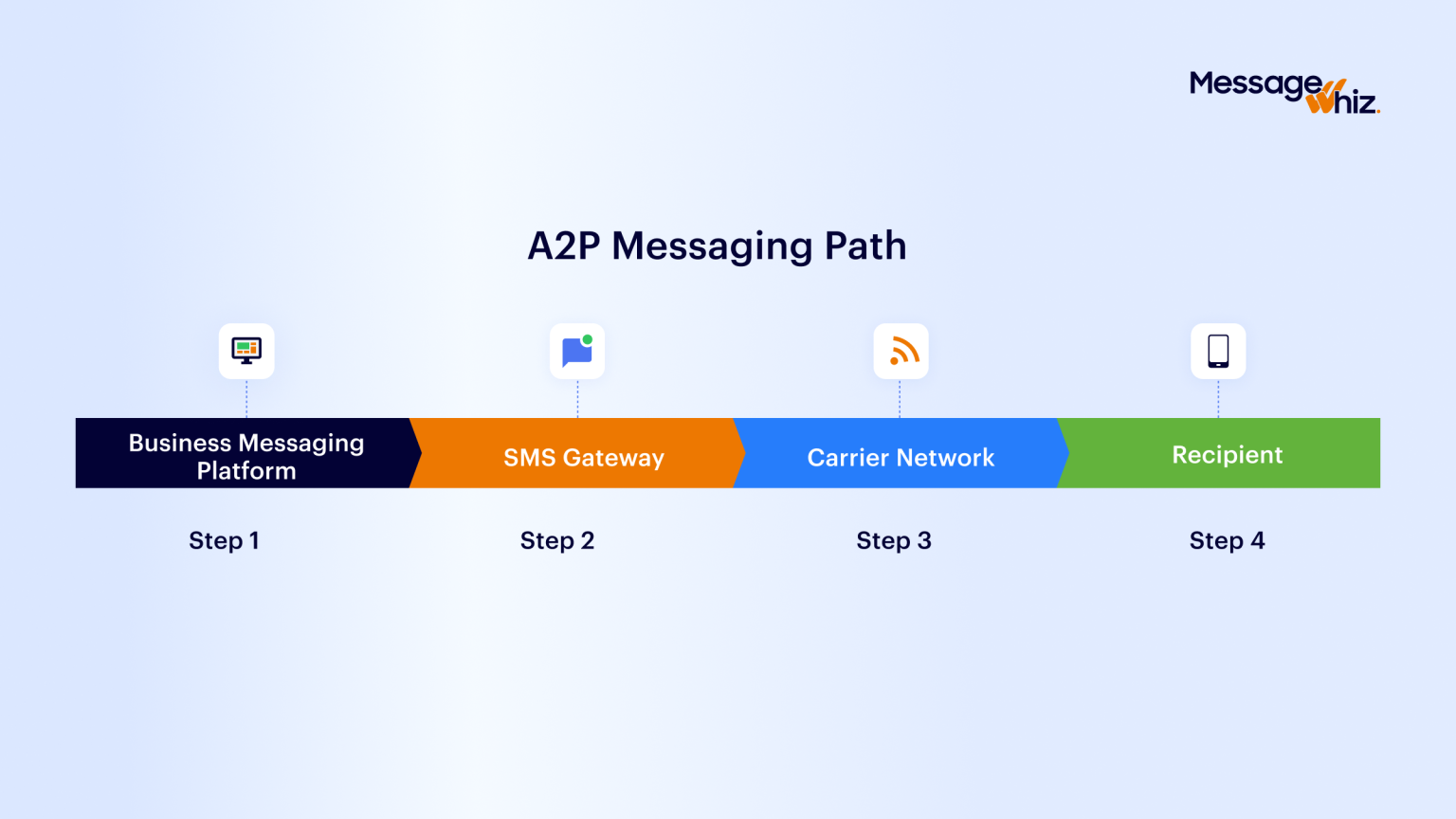 MessageWhiz.

A2P Messaging Path

Business Messaging Platform

SMS Gateway

Carrier Network

Recipient

Step 1

Step 2

Step 3

Step 4